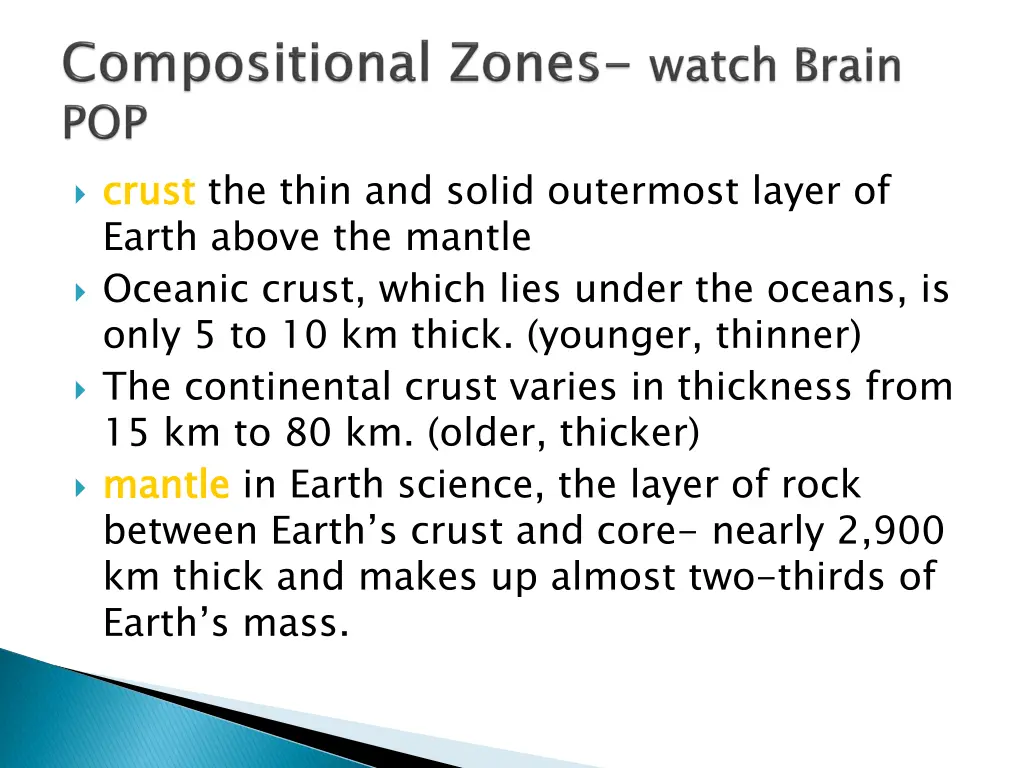 Compositional Zones- watch Brain POP

crust the thin and solid outermost layer of Earth above the mantle

Oceanic crust, which lies under the oceans, is only 5 to 10 km thick. (younger, thinner)

The continental crust varies in thickness from 15 km to 80 km. (older, thicker)

mantle in Earth science, the layer of rock between Earth's crust and core- nearly 2,900 km thick and makes up almost two-thirds of Earth's mass.